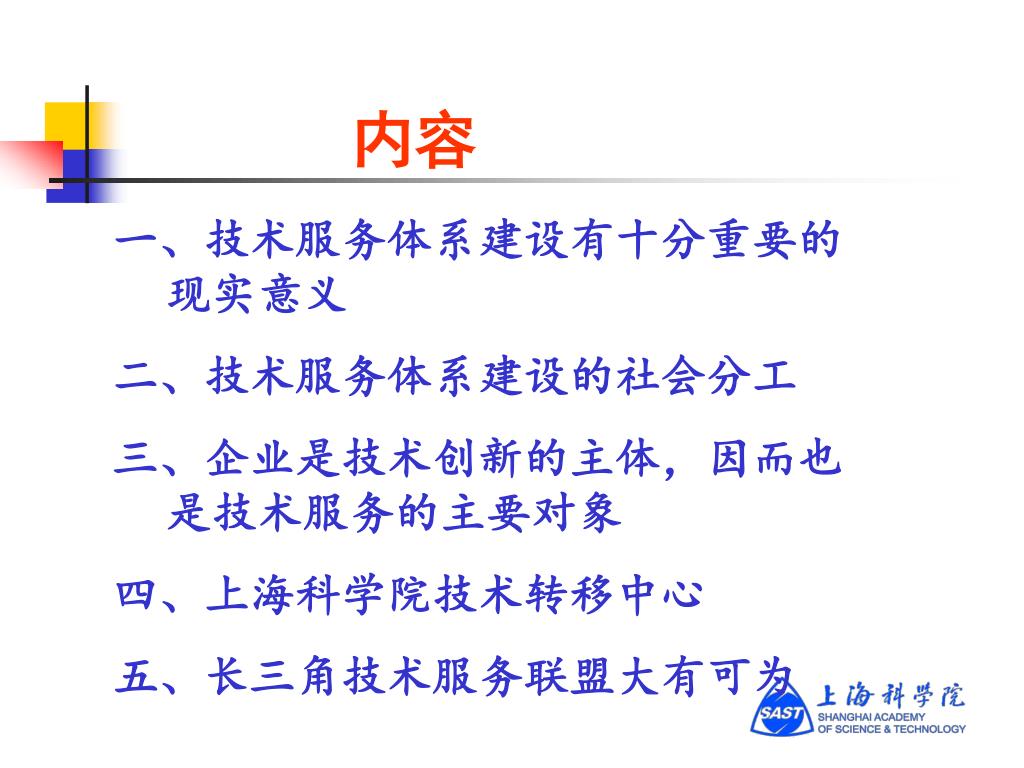 内容

一、技术服务体系建设有十分重要的现实意义

二、技术服务体系建设的社会分工

三、企业是技术创新的主体，因而也是技术服务的主要对象

四、上海科学院技术转移中心

五、长三角技术服务联盟大有可为

SAST 上海科学院 SHANGHAI ACADEMY OF SCIENCE & TECHNOLOGY